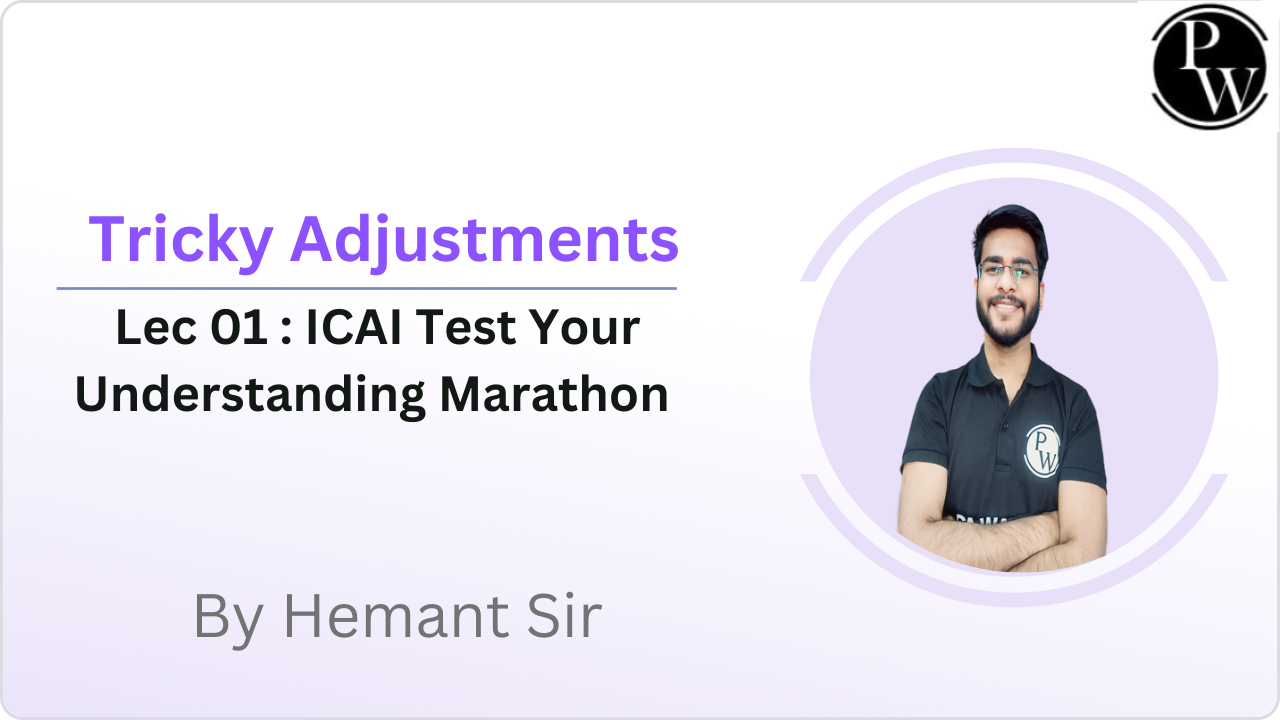 PW

Tricky Adjustments

Lec 01 : ICAI Test Your Understanding Marathon

By Hemant Sir

PW